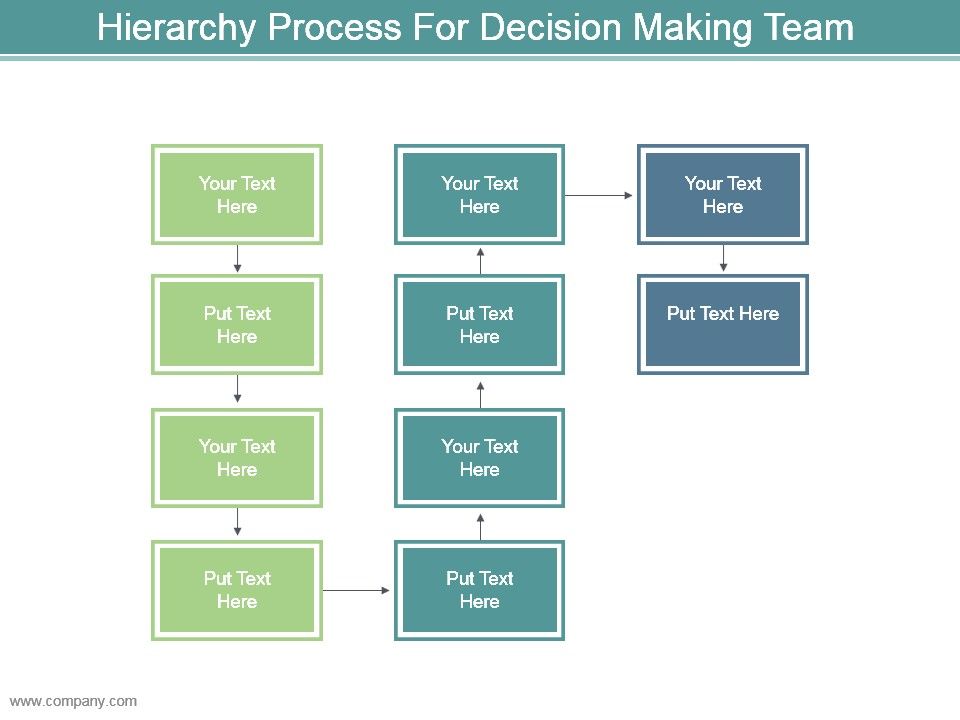 Hierarchy Process For Decision Making Team

Your Text Here

Put Text Here

Your Text Here

Put Text Here

Put Text Here

Your Text Here

Put Text Here

Your Text Here

Your Text Here

Put Text Here

www.company.com